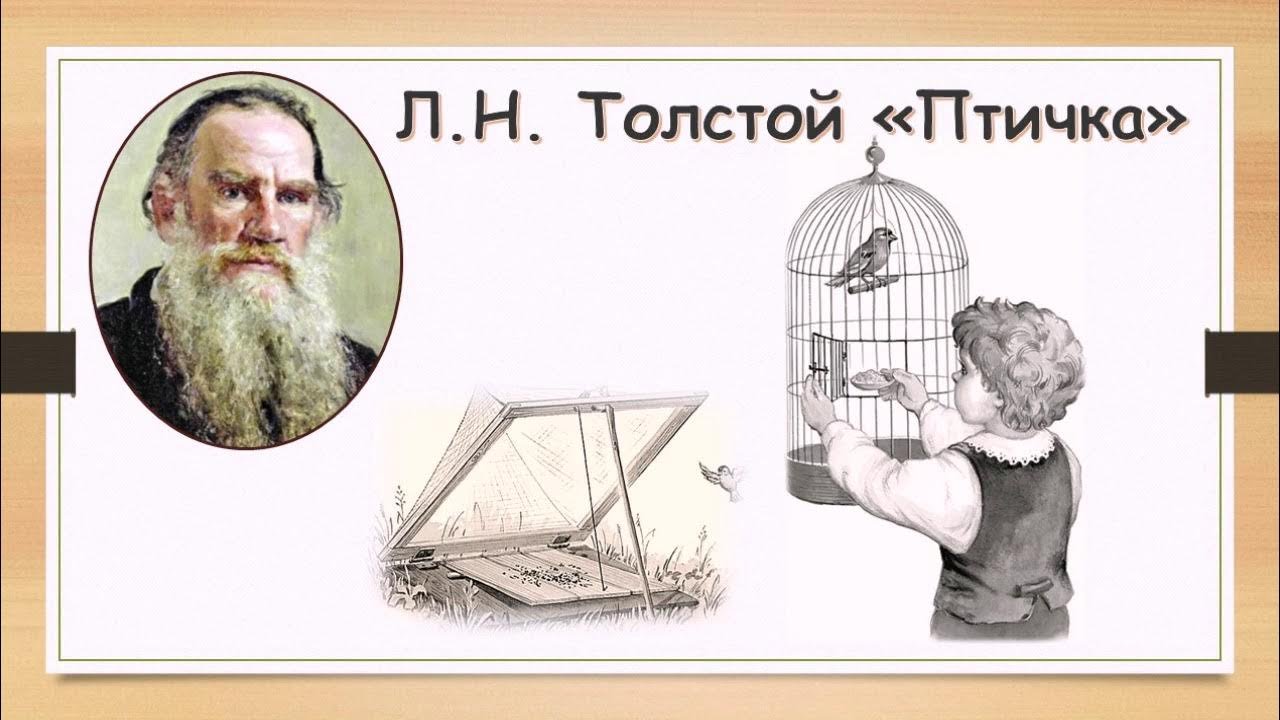 Л.Н. Толстой «Птичка»